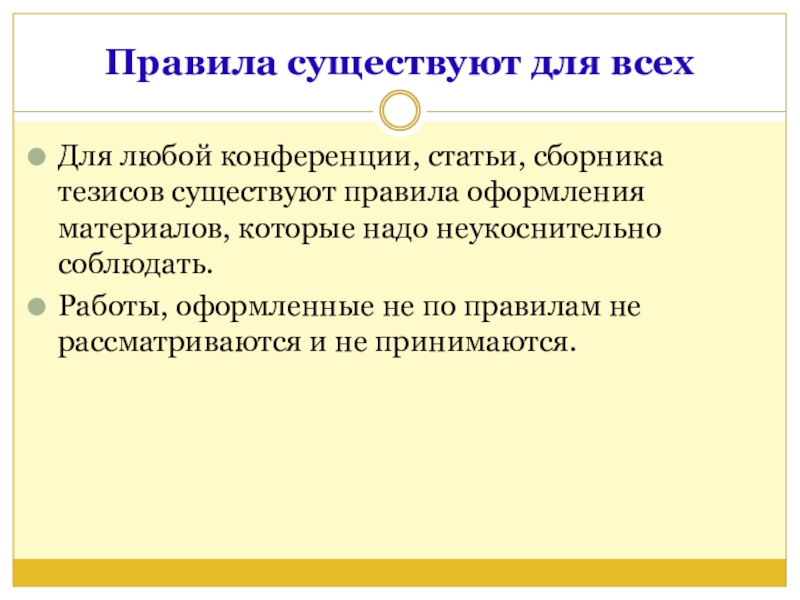 Правила существуют для всех

Для любой конференции, статьи, сборника тезисов существуют правила оформления материалов, которые надо неукоснительно соблюдать.

Работы, оформленные не по правилам не рассматриваются и не принимаются.